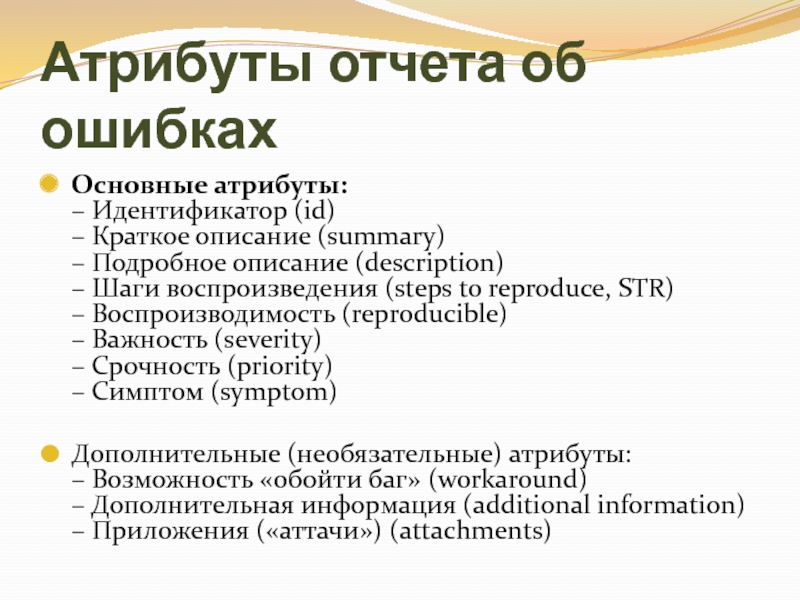 Атрибуты отчета об ошибках

Основные атрибуты:
– Идентификатор (id)
– Краткое описание (summary)
– Подробное описание (description)
– Шаги воспроизведения (steps to reproduce, STR)
– Воспроизводимость (reproducible)
– Важность (severity)
– Срочность (priority)
– Симптом (symptom)

Дополнительные (необязательные) атрибуты:
– Возможность «обойти баг» (workaround)
– Дополнительная информация (additional information)
– Приложения («аттачи») (attachments)